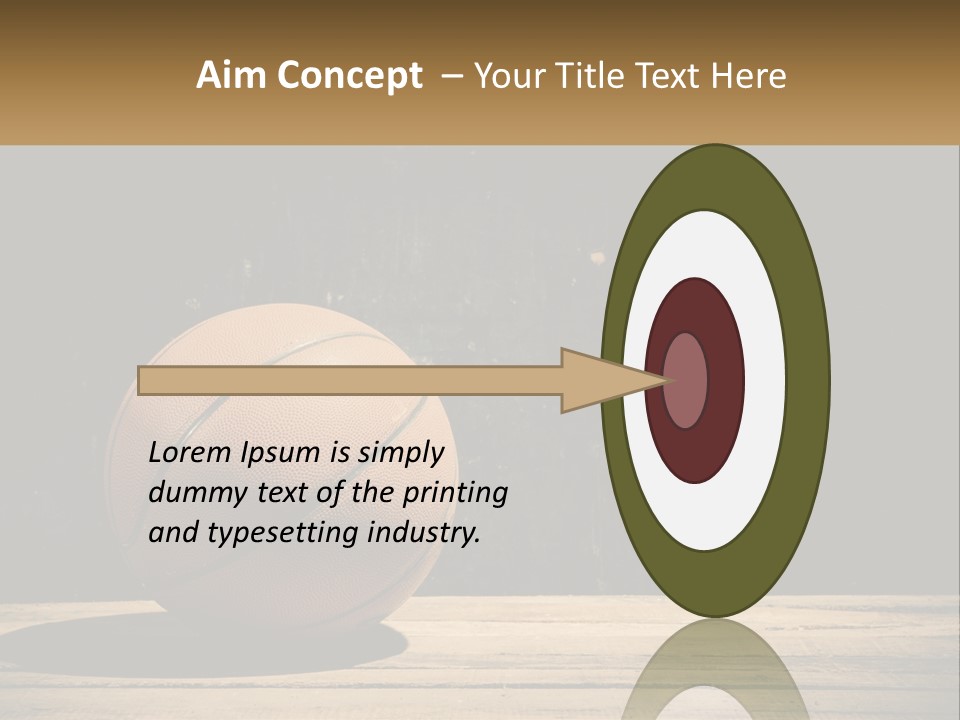 Aim Concept – Your Title Text Here

Lorem Ipsum is simply dummy text of the printing and typesetting industry.